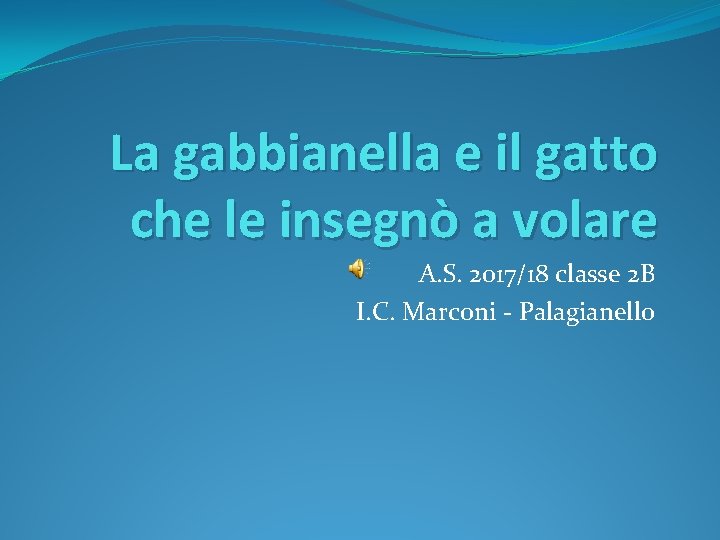 La gabbianella e il gatto che le insegnò a volare

A.S. 2017/18 classe 2B

I.C. Marconi - Palagianello